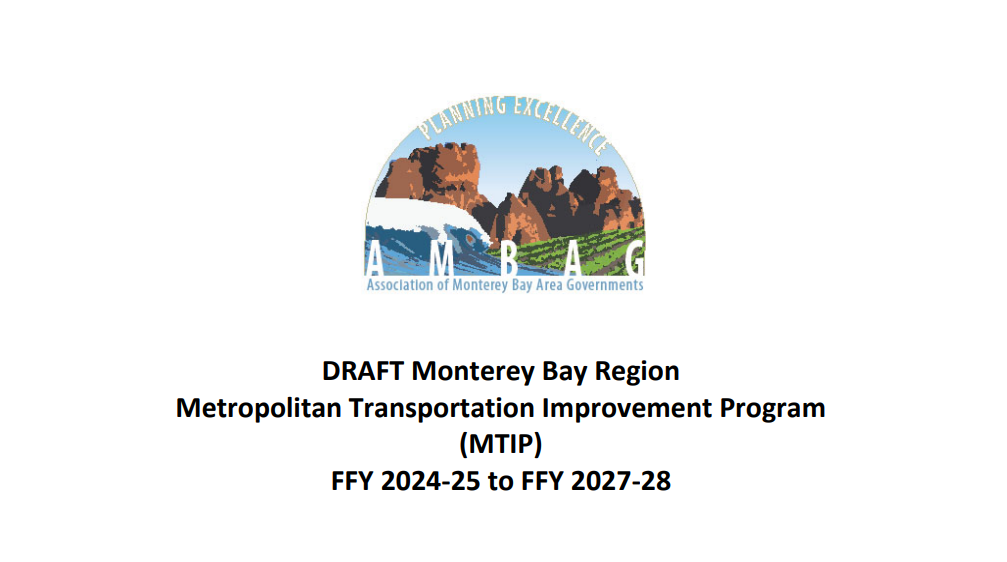 PLANNING EXCELLENCE

A M B A G

Association of Monterey Bay Area Governments

DRAFT Monterey Bay Region
Metropolitan Transportation Improvement Program
(MTIP)
FFY 2024-25 to FFY 2027-28